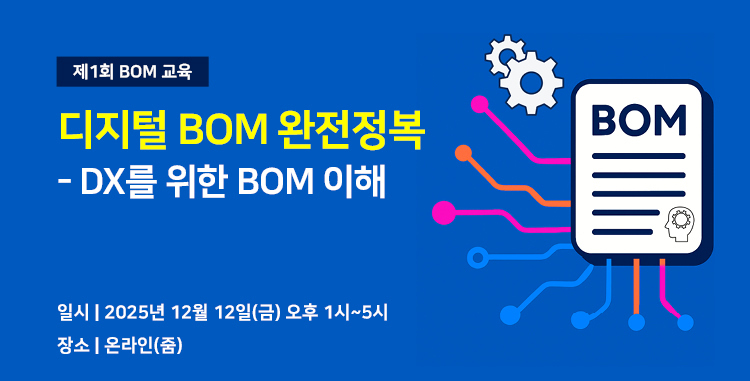 제1회 BOM 교육

디지털 BOM 완전정복
- DX를 위한 BOM 이해

BOM

일시 | 2025년 12월 12일(금) 오후 1시~5시
장소 | 온라인(줌)